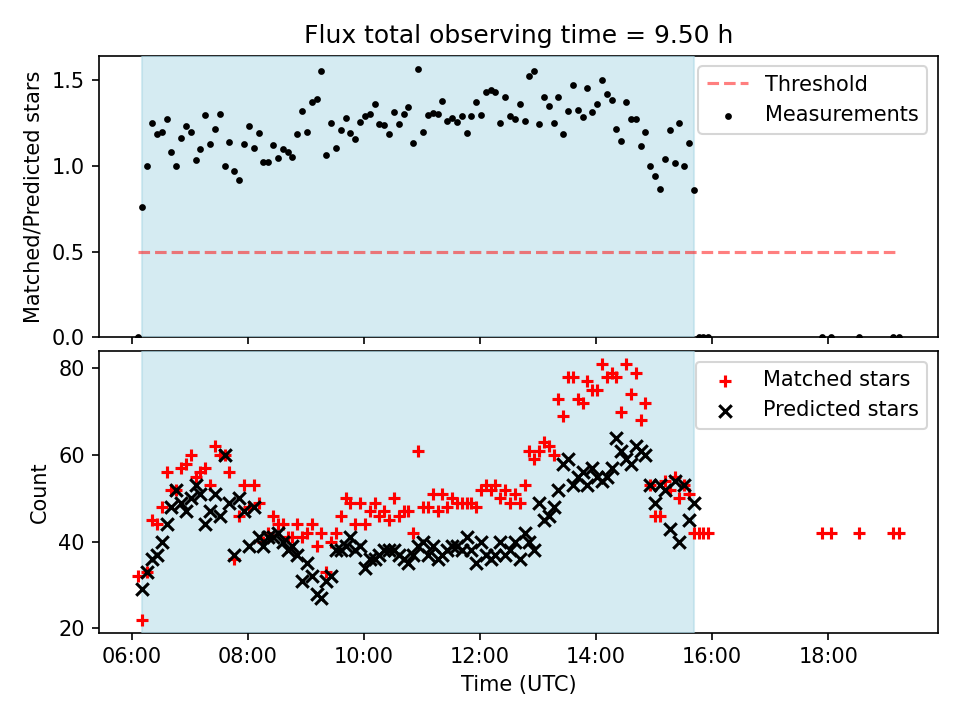 Flux total observing time = 9.50 h

Matched/Predicted stars

1.5
1.0
0.5
0.0

Threshold
Measurements

Count

80
60
40
20

Matched stars
Predicted stars

06:00
08:00
10:00
12:00
14:00
16:00
18:00

Time (UTC)